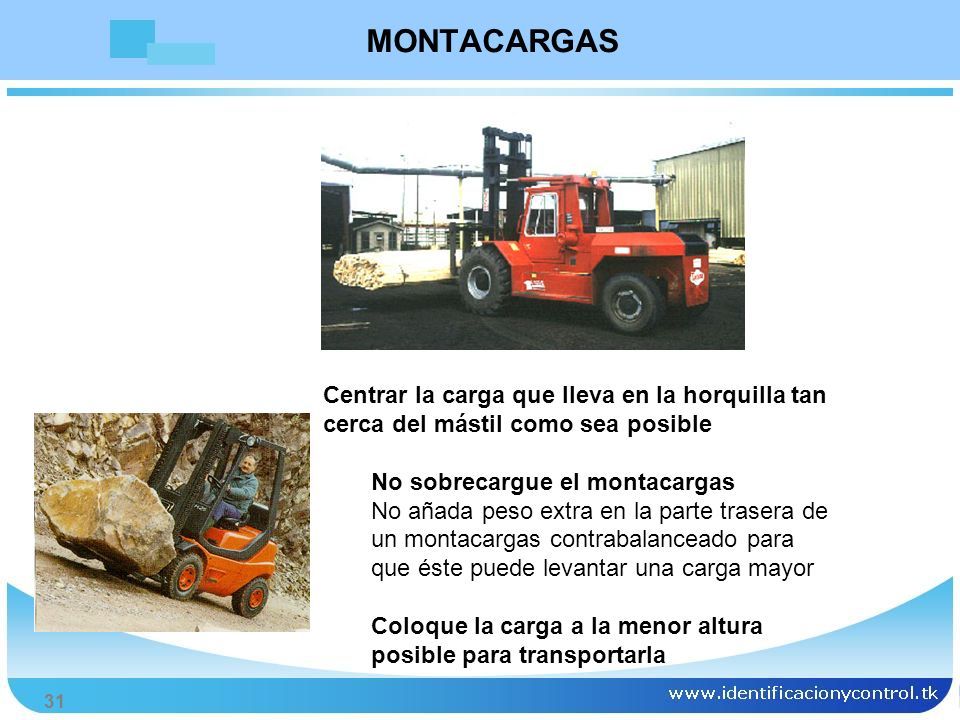 MONTACARGAS

Centrar la carga que lleva en la horquilla tan cerca del mástil como sea posible

No sobrecargue el montacargas
No añada peso extra en la parte trasera de un montacargas contrabalanceado para que éste puede levantar una carga mayor

Coloque la carga a la menor altura posible para transportarla

31

www.identificacionycontrol.tk